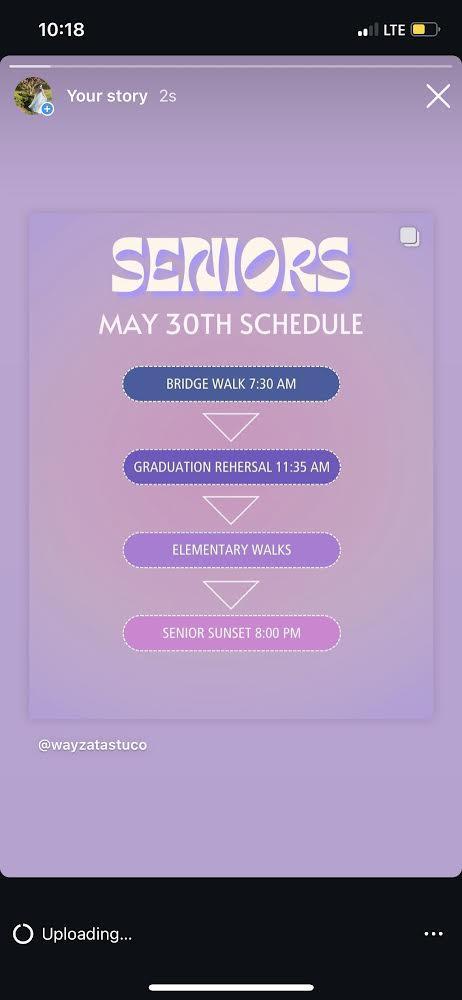 10:18

LTE

Your story 2s

SENIORS

MAY 30TH SCHEDULE

BRIDGE WALK 7:30 AM

GRADUATION REHERSAL 11:35 AM

ELEMENTARY WALKS

SENIOR SUNSET 8:00 PM

@wayzatastuco

Uploading...